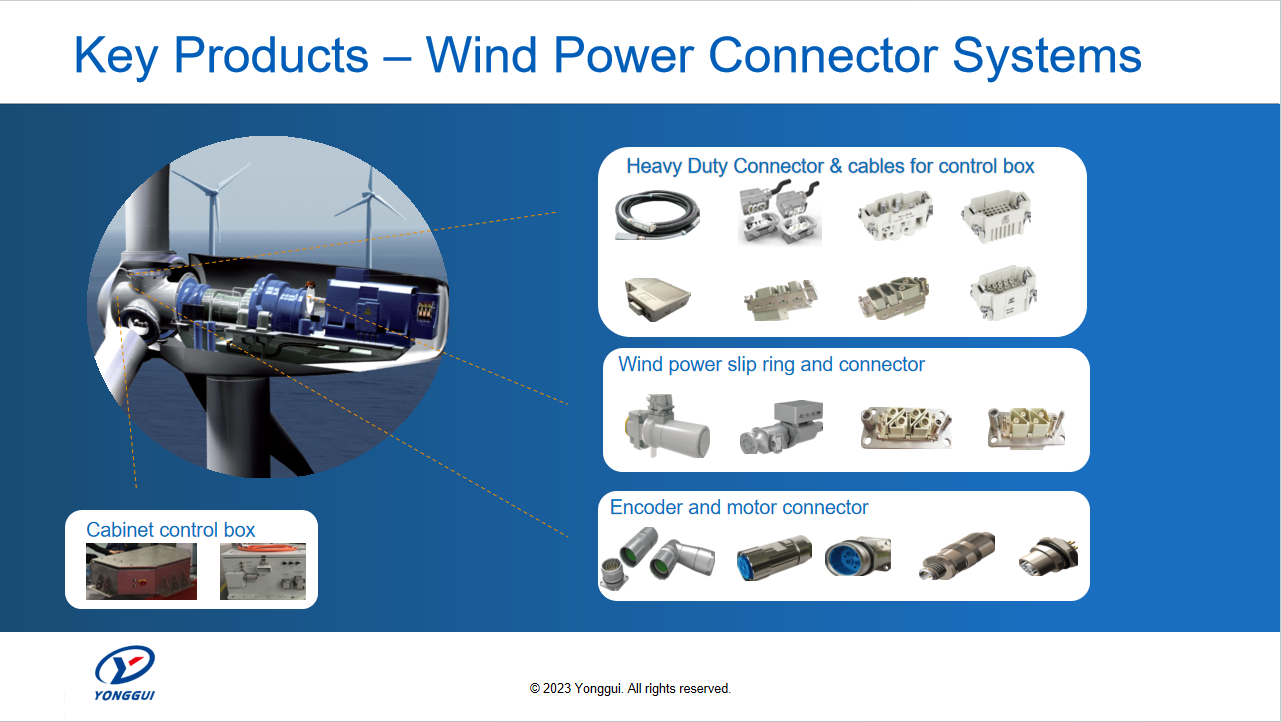 Key Products – Wind Power Connector Systems

Heavy Duty Connector & cables for control box

Wind power slip ring and connector

Encoder and motor connector

Cabinet control box

YONGGUI

© 2023 Yonggui. All rights reserved.